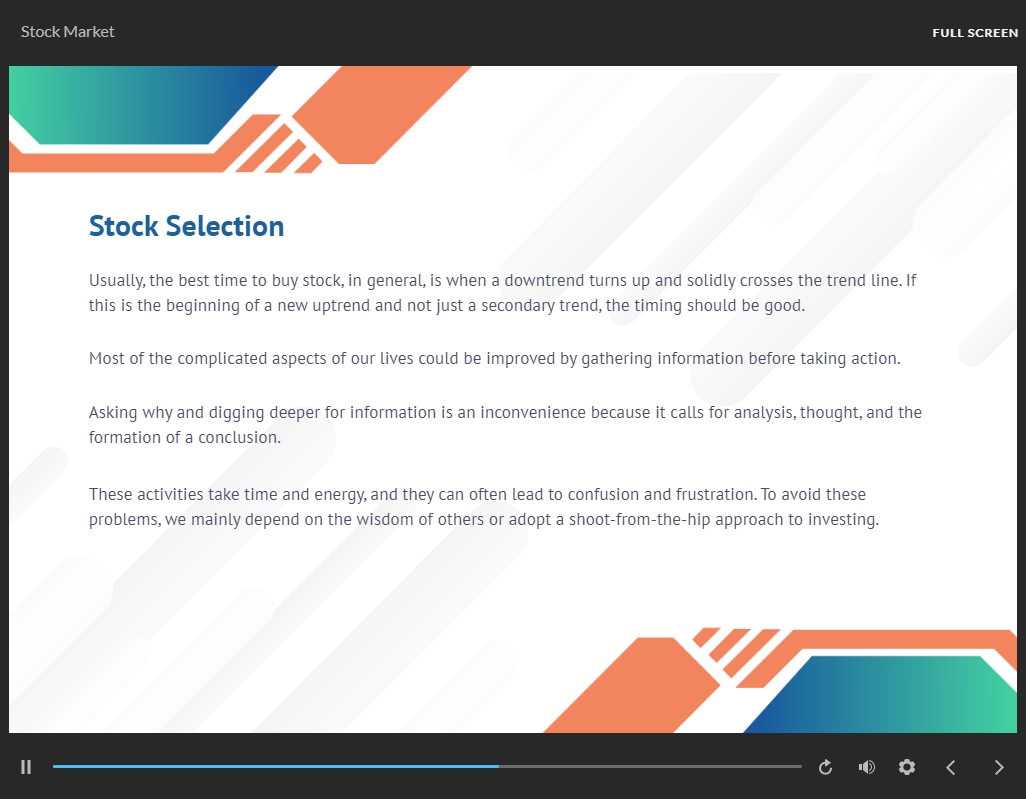 Stock Market

FULL SCREEN

Stock Selection

Usually, the best time to buy stock, in general, is when a downtrend turns up and solidly crosses the trend line. If this is the beginning of a new uptrend and not just a secondary trend, the timing should be good.

Most of the complicated aspects of our lives could be improved by gathering information before taking action.

Asking why and digging deeper for information is an inconvenience because it calls for analysis, thought, and the formation of a conclusion.

These activities take time and energy, and they can often lead to confusion and frustration. To avoid these problems, we mainly depend on the wisdom of others or adopt a shoot-from-the-hip approach to investing.